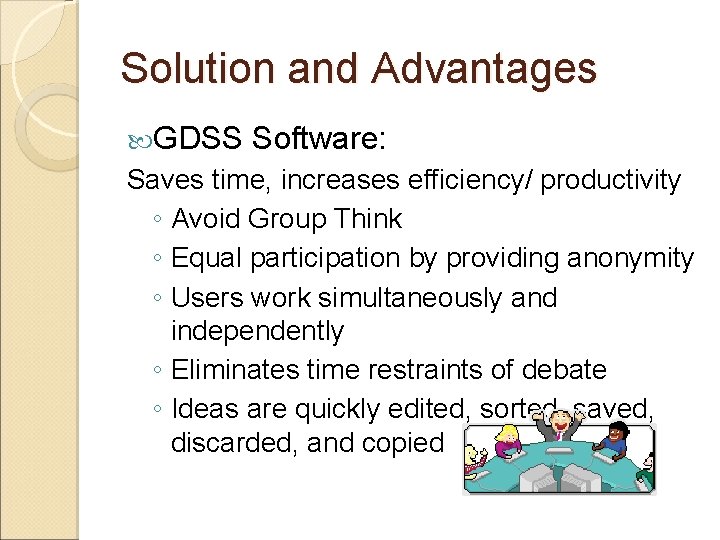 Solution and Advantages

GDSS Software:

Saves time, increases efficiency/ productivity

◦ Avoid Group Think
◦ Equal participation by providing anonymity
◦ Users work simultaneously and independently
◦ Eliminates time restraints of debate
◦ Ideas are quickly edited, sorted, saved, discarded, and copied